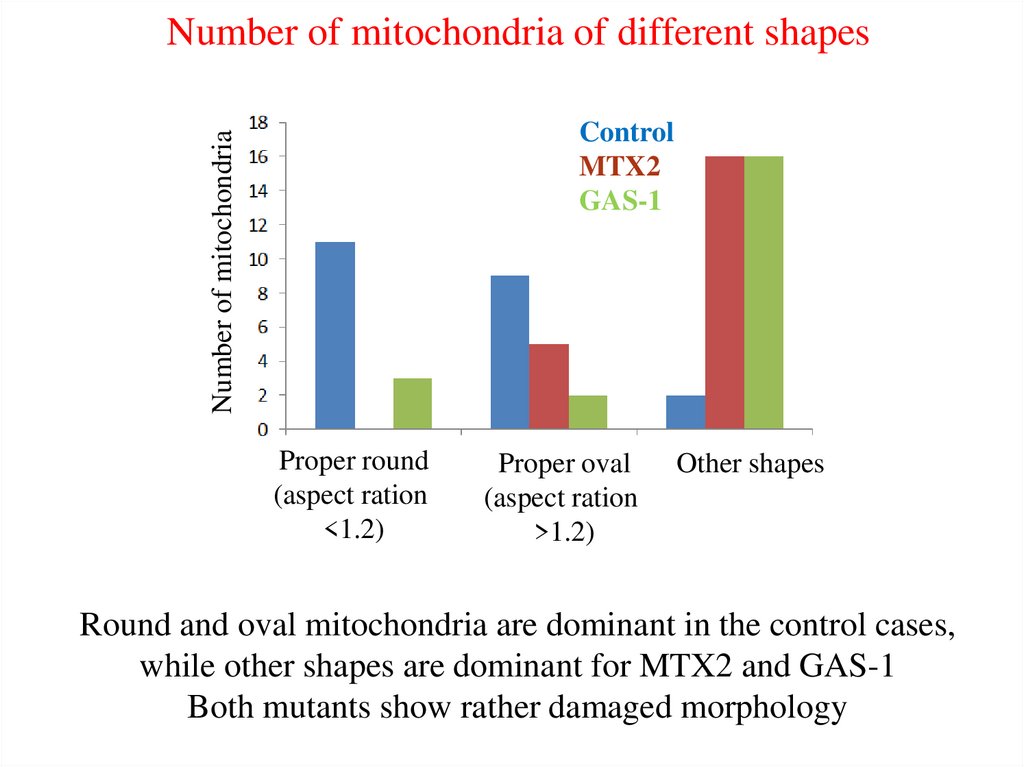 Number of mitochondria of different shapes

Number of mitochondria

18
16
14
12
10
8
6
4
2
0

Control
MTX2
GAS-1

Proper round (aspect ration <1.2)

Proper oval (aspect ration >1.2)

Other shapes

Round and oval mitochondria are dominant in the control cases, while other shapes are dominant for MTX2 and GAS-1
Both mutants show rather damaged morphology